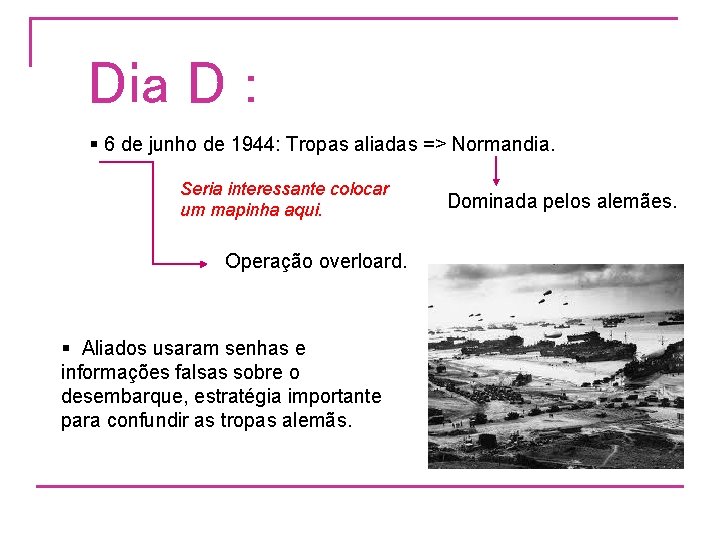 Dia D :

• 6 de junho de 1944: Tropas aliadas => Normandia.

Seria interessante colocar um mapinha aqui.

Dominada pelos alemães.

Operação overloard.

• Aliados usaram senhas e informações falsas sobre o desembarque, estratégia importante para confundir as tropas alemãs.